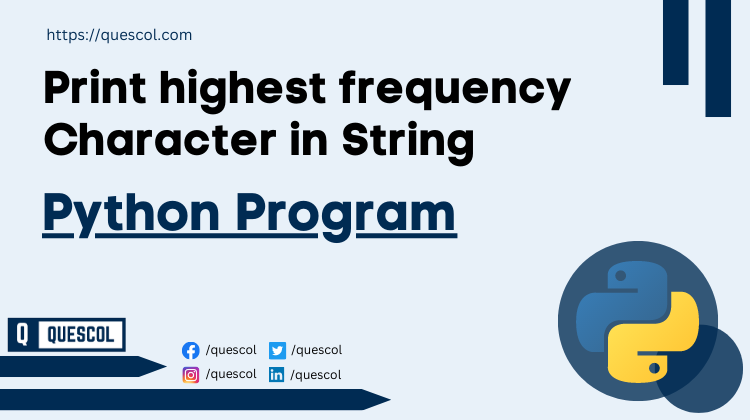 https://quescol.com

Print highest frequency Character in String

Python Program

Q QUESCOL

/quescol /quescol
/quescol /quescol